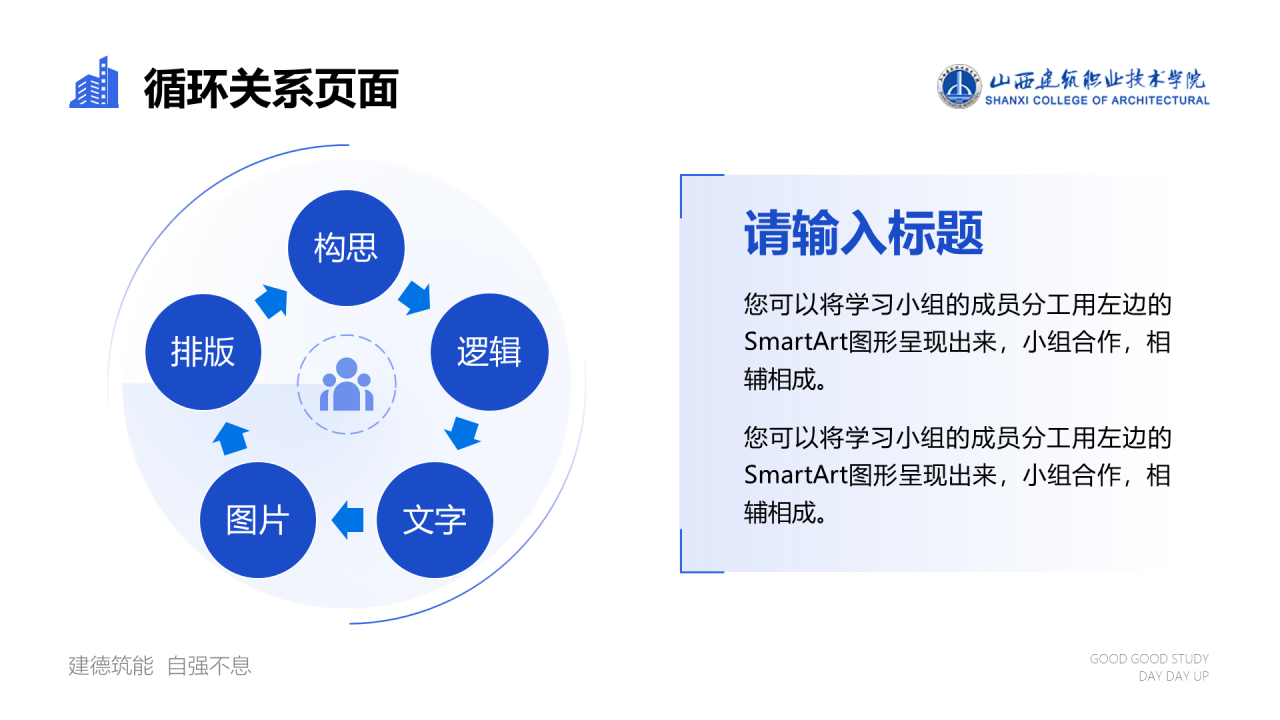 循环关系页面

山西建筑职业技术学院
SHANXI COLLEGE OF ARCHITECTURAL

构思
逻辑
文字
图片
排版

请输入标题

您可以将学习小组的成员分工用左边的SmartArt图形呈现出来，小组合作，相辅相成。

您可以将学习小组的成员分工用左边的SmartArt图形呈现出来，小组合作，相辅相成。

建德筑能 自强不息

GOOD GOOD STUDY
DAY DAY UP